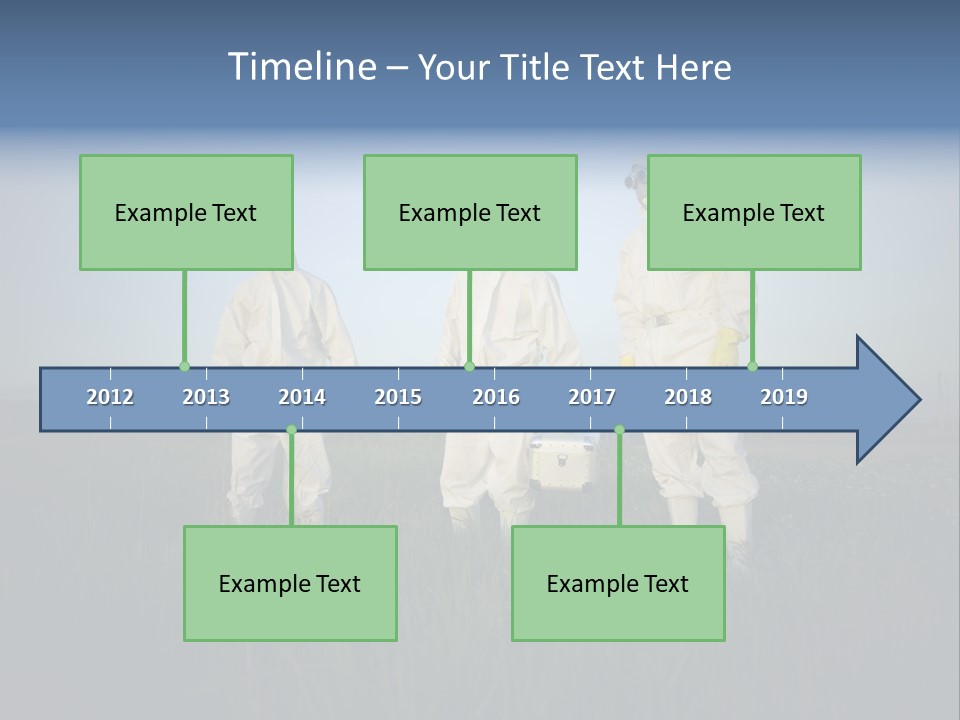 Timeline – Your Title Text Here

Example Text

Example Text

Example Text

2012 2013 2014 2015 2016 2017 2018 2019

Example Text

Example Text